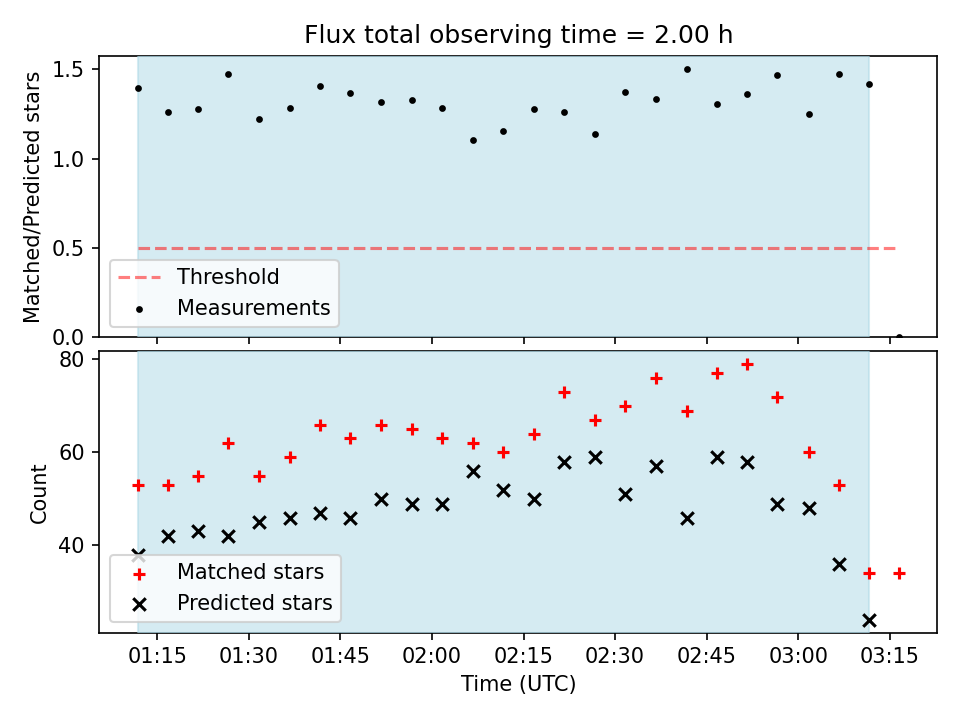 Flux total observing time = 2.00 h

Matched/Predicted stars

1.5
1.0
0.5
0.0

Threshold
Measurements

Count

80
60
40

Matched stars
Predicted stars

01:15
01:30
01:45
02:00
02:15
02:30
02:45
03:00
03:15

Time (UTC)